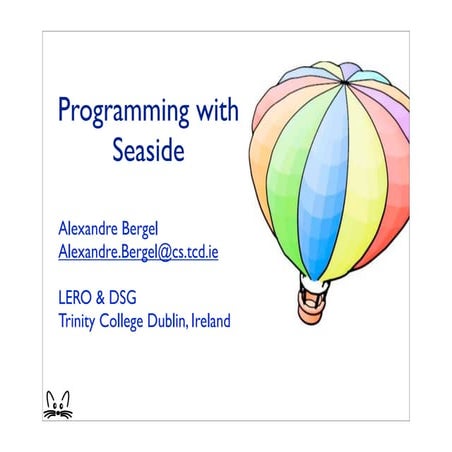 Programming with Seaside

Alexandre Bergel
Alexandre.Bergel@cs.tcd.ie

LERO & DSG
Trinity College Dublin, Ireland